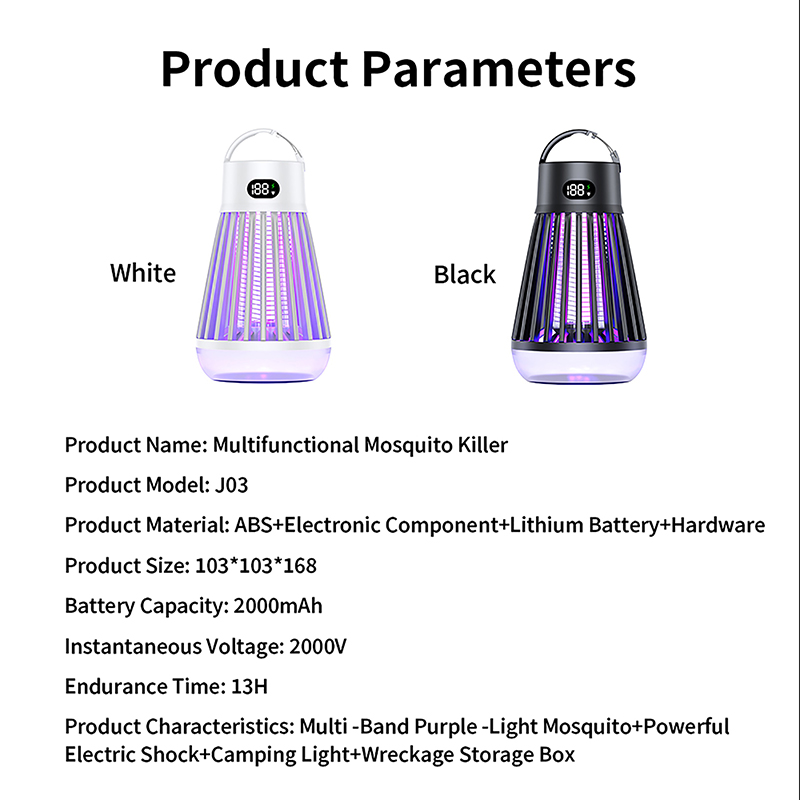 Product Parameters

White

188

Black

188

Product Name: Multifunctional Mosquito Killer

Product Model: J03

Product Material: ABS+Electronic Component+Lithium Battery+Hardware

Product Size: 103*103*168

Battery Capacity: 2000mAh

Instantaneous Voltage: 2000V

Endurance Time: 13H

Product Characteristics: Multi -Band Purple -Light Mosquito+Powerful Electric Shock+Camping Light+Wreckage Storage Box